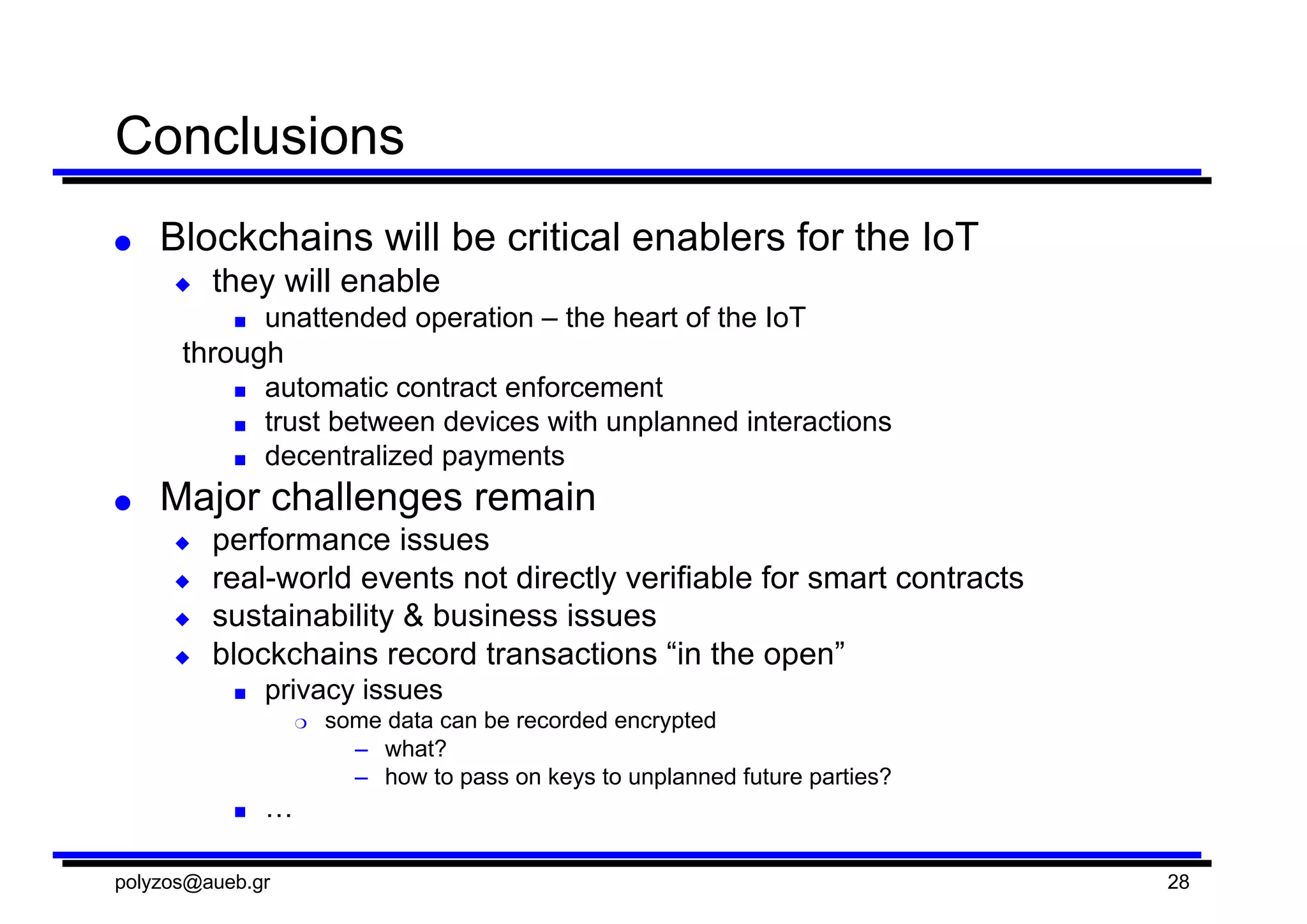 Conclusions

● Blockchains will be critical enablers for the IoT
◆ they will enable
■ unattended operation – the heart of the IoT
through
■ automatic contract enforcement
■ trust between devices with unplanned interactions
■ decentralized payments

● Major challenges remain
◆ performance issues
◆ real-world events not directly verifiable for smart contracts
◆ sustainability & business issues
◆ blockchains record transactions “in the open”
■ privacy issues
❍ some data can be recorded encrypted
– what?
– how to pass on keys to unplanned future parties?
■ …

polyzos@aueb.gr

28